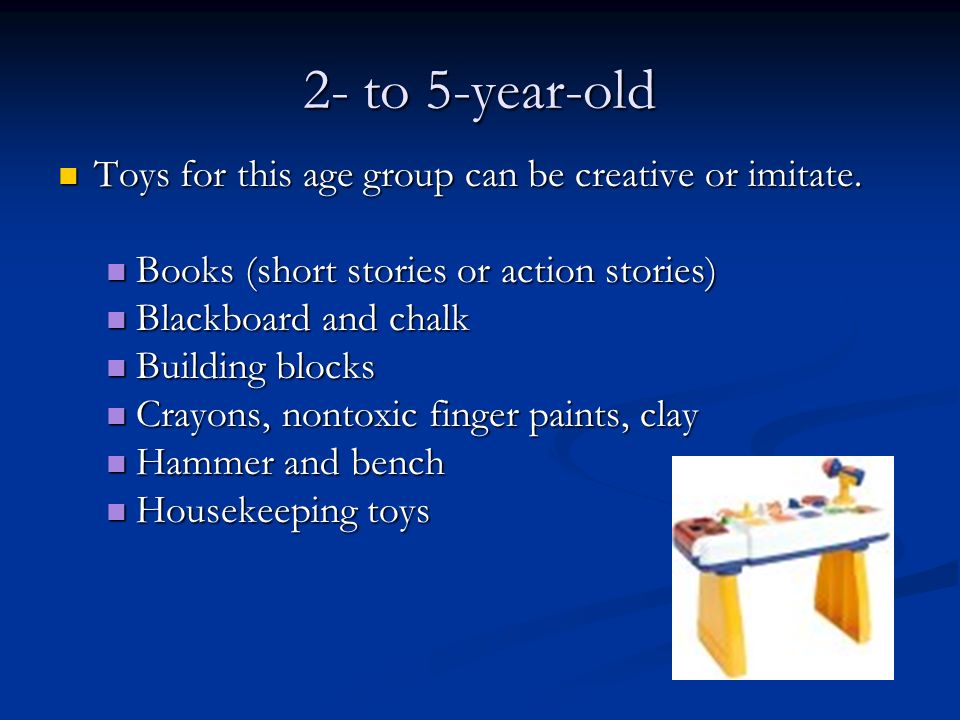 2- to 5-year-old

Toys for this age group can be creative or imitate.

Books (short stories or action stories)
Blackboard and chalk
Building blocks
Crayons, nontoxic finger paints, clay
Hammer and bench
Housekeeping toys